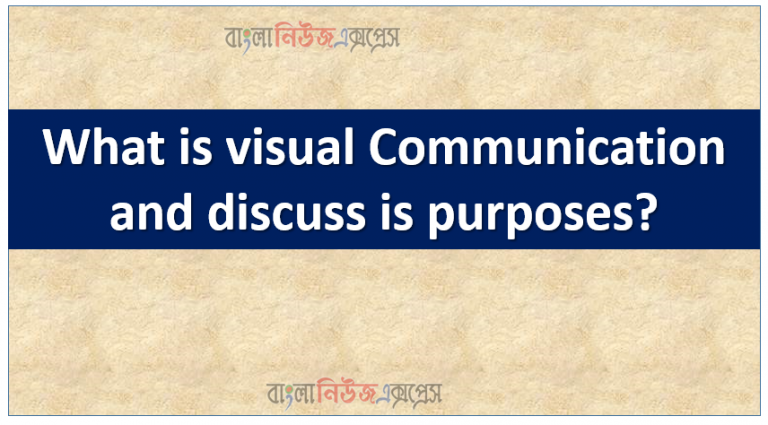 বাংলানিউজএক্সপ্রেস

What is visual Communication and discuss is purposes?

বাংলানিউজএক্সপ্রেস